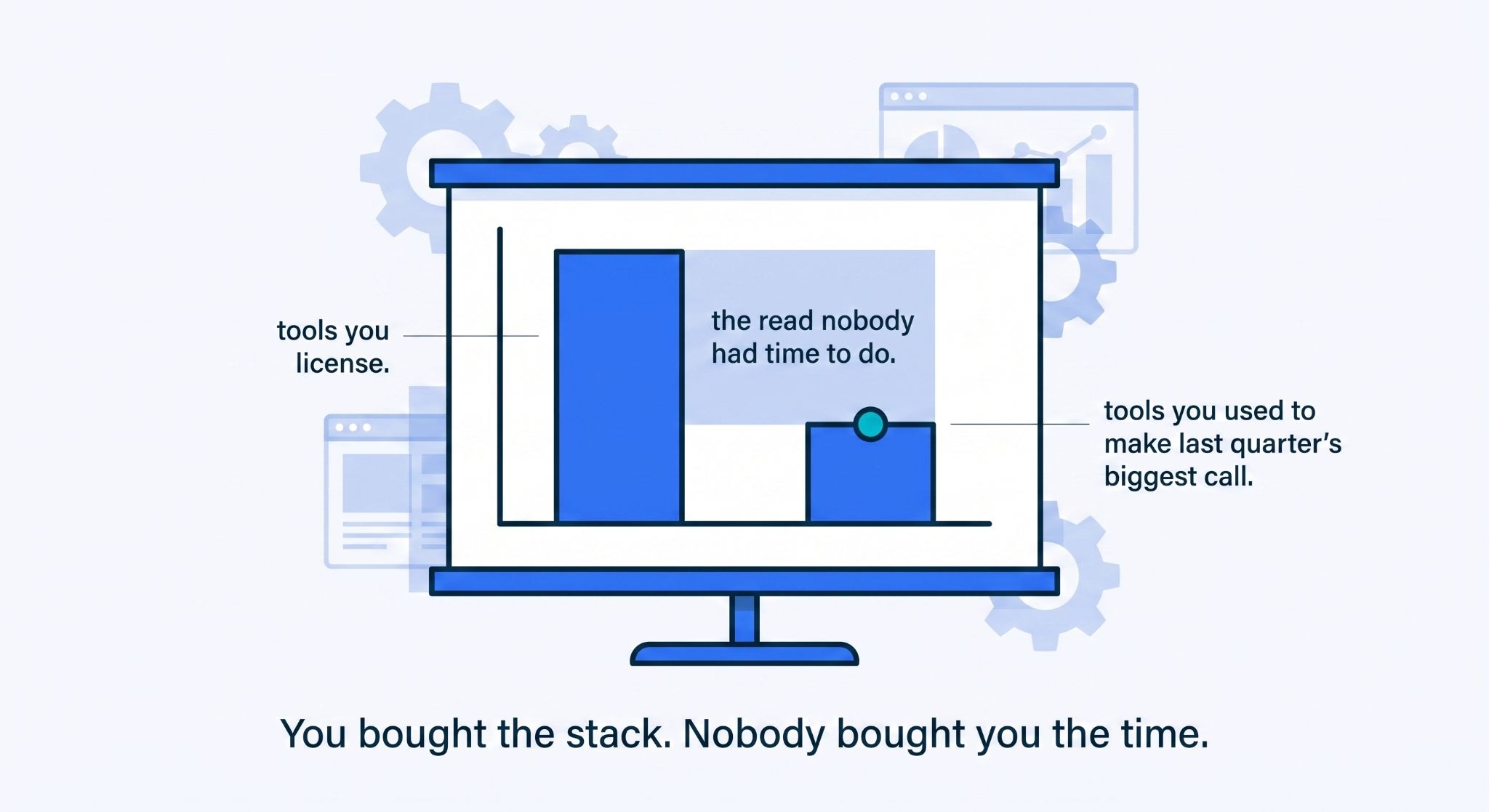 tools you license.

the read nobody had time to do.

tools you used to make last quarter's biggest call.

You bought the stack. Nobody bought you the time.